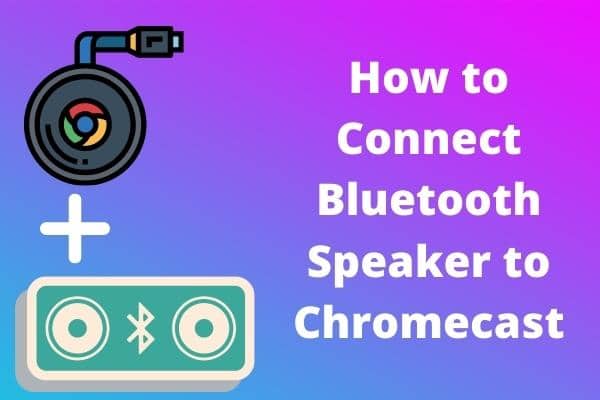 How to Connect Bluetooth Speaker to Chromecast